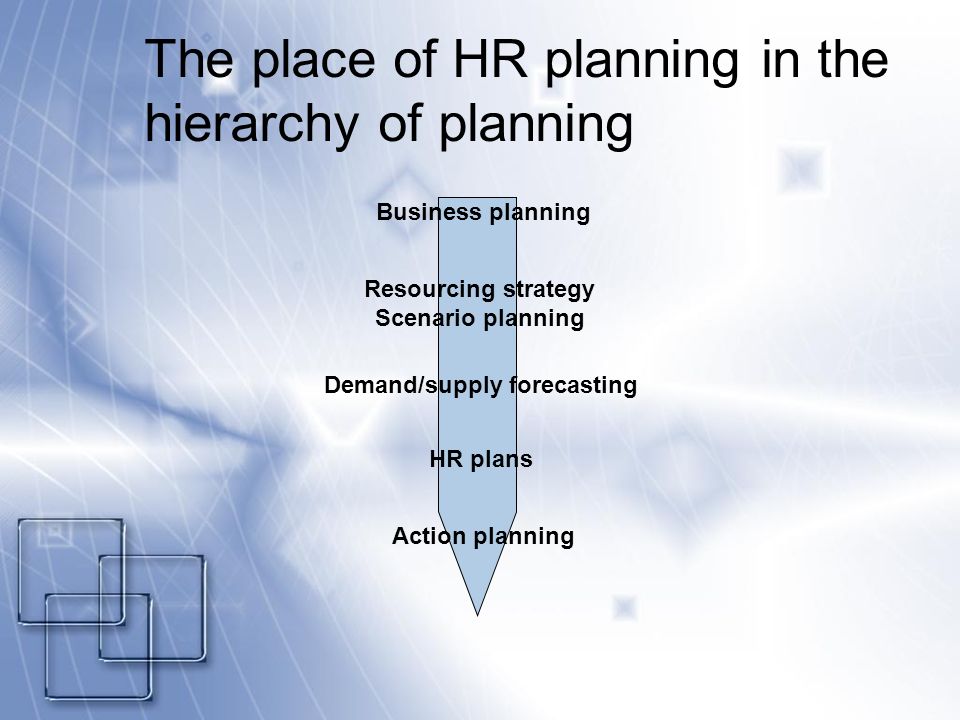 The place of HR planning in the hierarchy of planning

Business planning

Resourcing strategy
Scenario planning

Demand/supply forecasting

HR plans

Action planning